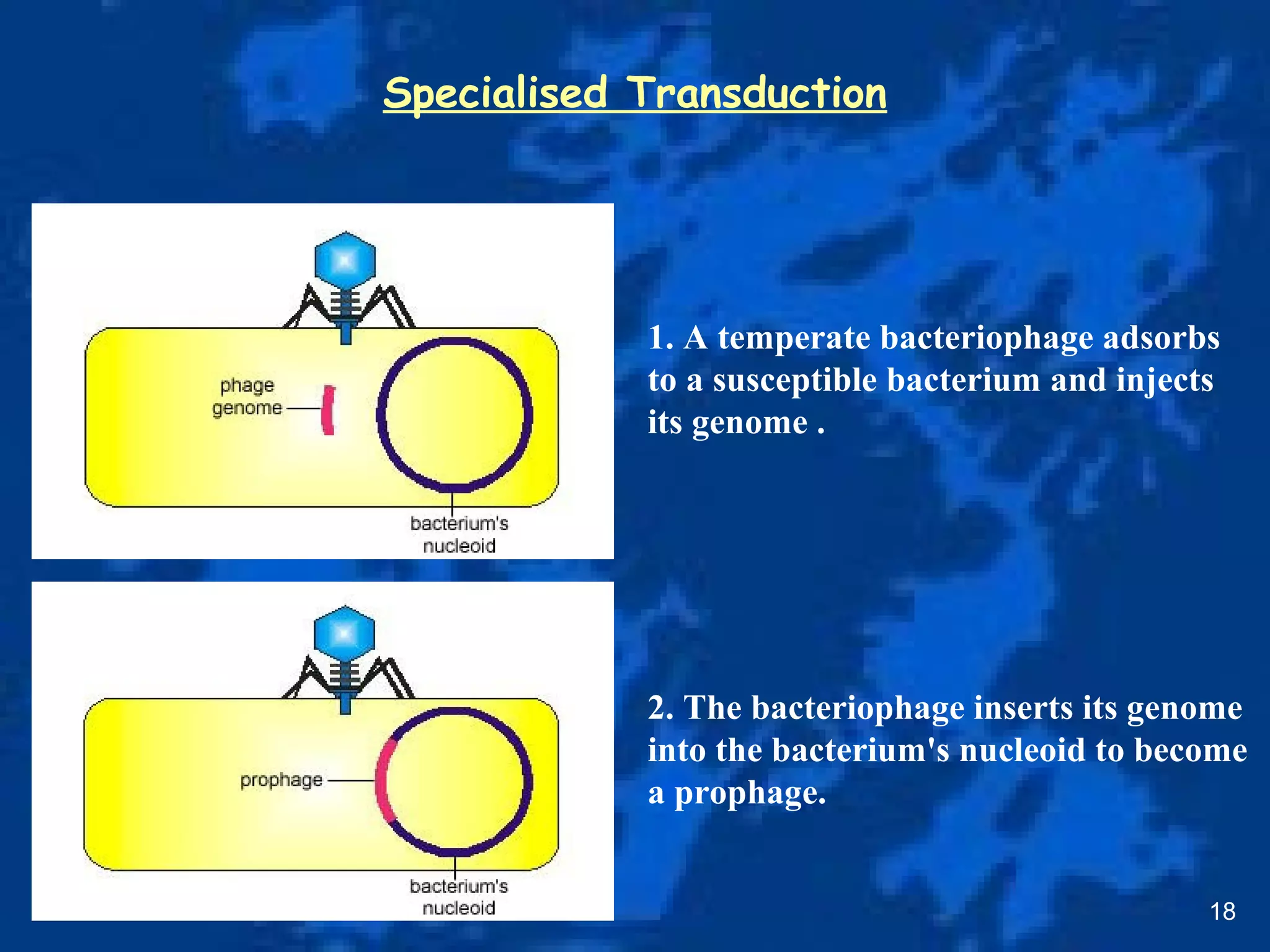 Specialised Transduction

phage genome

bacterium's nucleoid

1. A temperate bacteriophage adsorbs to a susceptible bacterium and injects its genome .

prophage

bacterium's nucleoid

2. The bacteriophage inserts its genome into the bacterium's nucleoid to become a prophage.

18